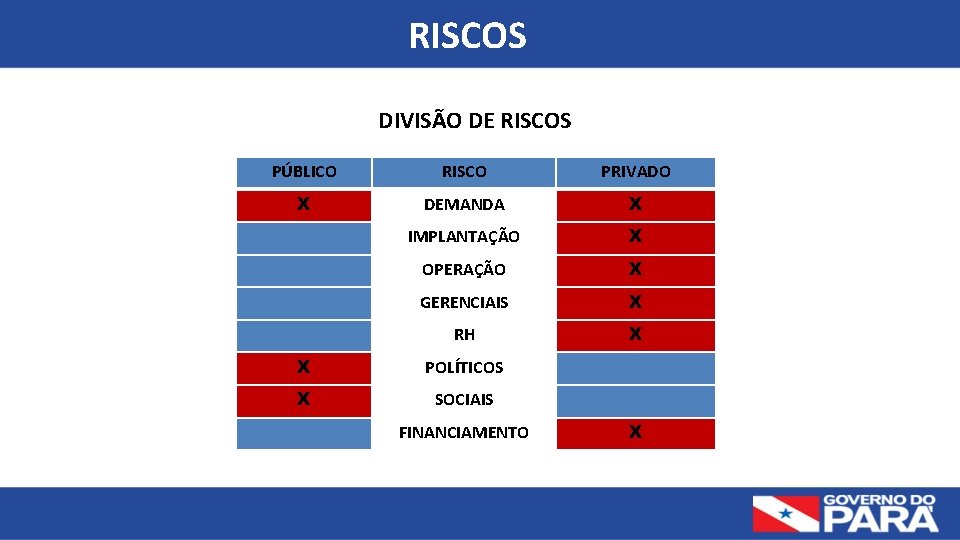 RISCOS

DIVISÃO DE RISCOS

| PÚBLICO | RISCO | PRIVADO |
|---|---|---|
| X | DEMANDA | X |
|  | IMPLANTAÇÃO | X |
|  | OPERAÇÃO | X |
|  | GERENCIAIS | X |
|  | RH | X |
| X | POLÍTICOS |  |
| X | SOCIAIS |  |
|  | FINANCIAMENTO | X |

GOVERNO DO PARÁ